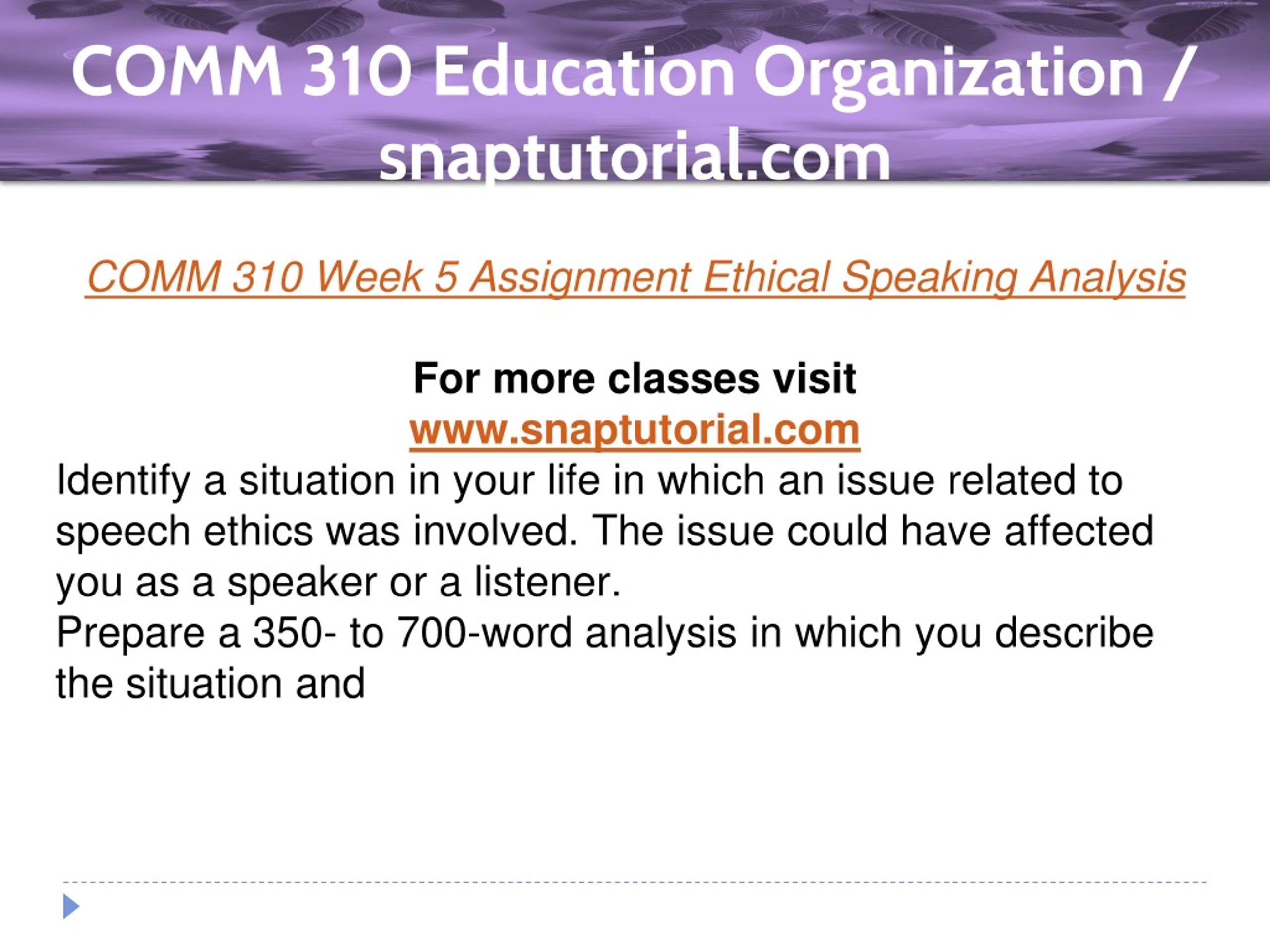 COMM 310 Education Organization / snaptutorial.com

COMM 310 Week 5 Assignment Ethical Speaking Analysis

For more classes visit
www.snaptutorial.com

Identify a situation in your life in which an issue related to speech ethics was involved. The issue could have affected you as a speaker or a listener.
Prepare a 350- to 700-word analysis in which you describe the situation and